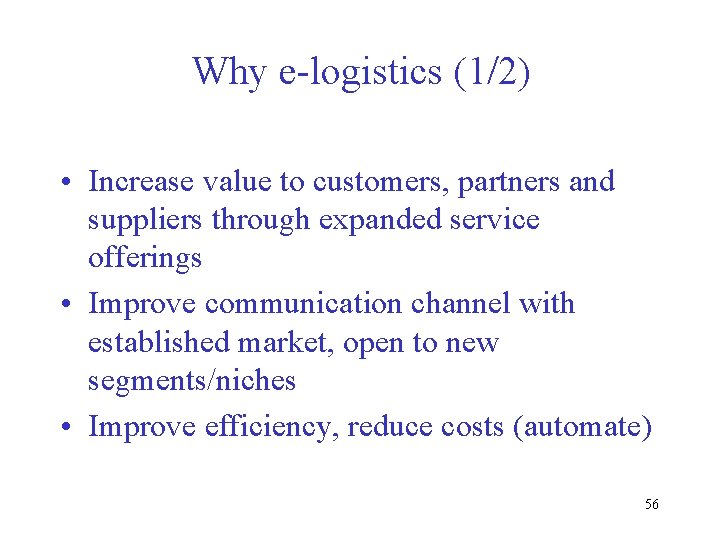 Why e-logistics (1/2)

• Increase value to customers, partners and suppliers through expanded service offerings
• Improve communication channel with established market, open to new segments/niches
• Improve efficiency, reduce costs (automate)

56